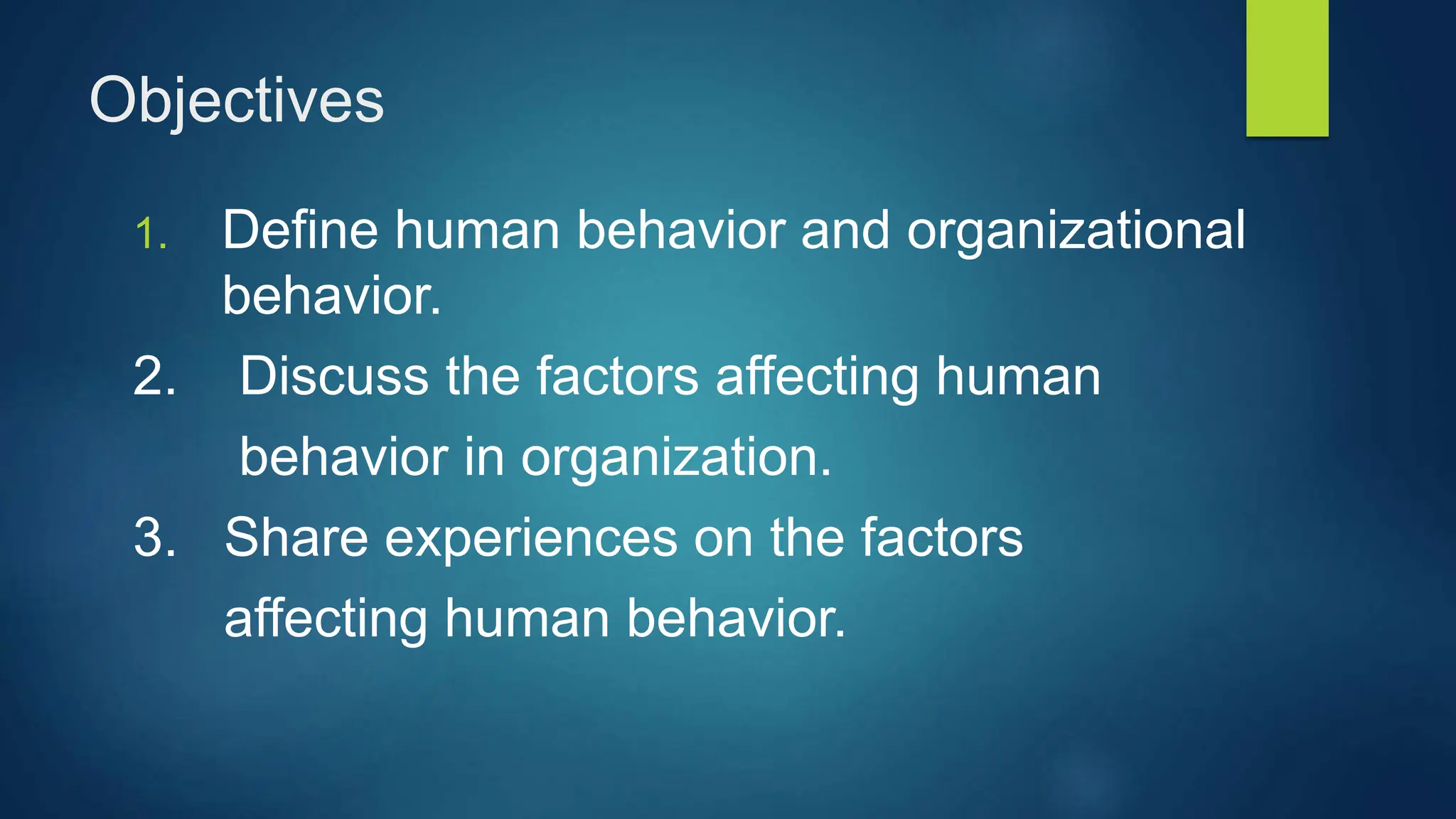 Objectives

1. Define human behavior and organizational behavior.
2. Discuss the factors affecting human behavior in organization.
3. Share experiences on the factors affecting human behavior.